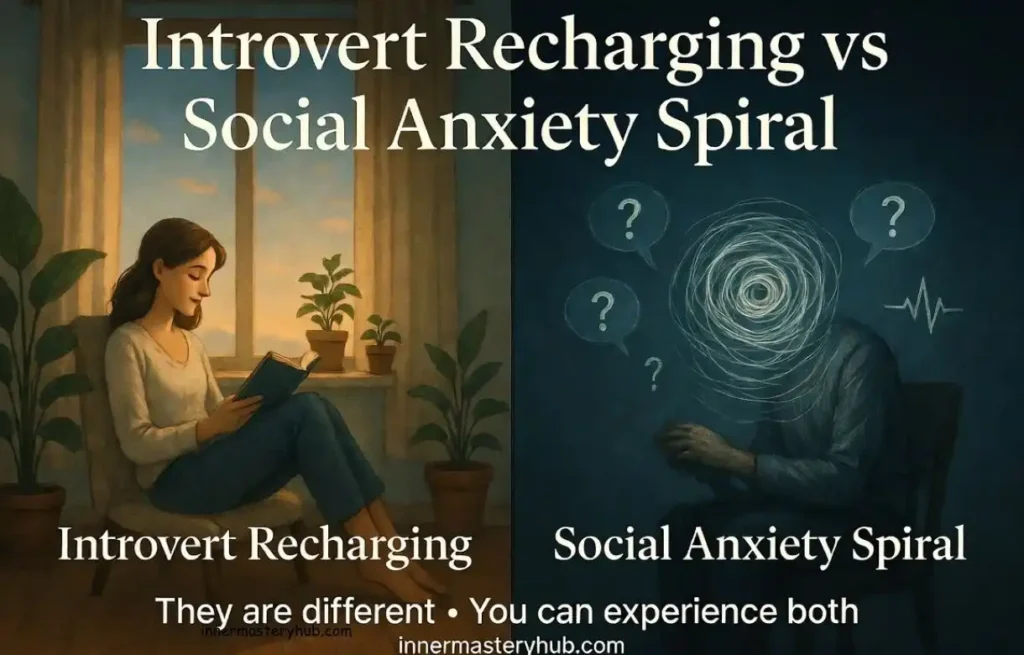 Introvert Recharging vs Social Anxiety Spiral

?
?
?
?

Introvert Recharging

Social Anxiety Spiral

They are different • You can experience both

innermasteryhub.com

innermasteryhub.com